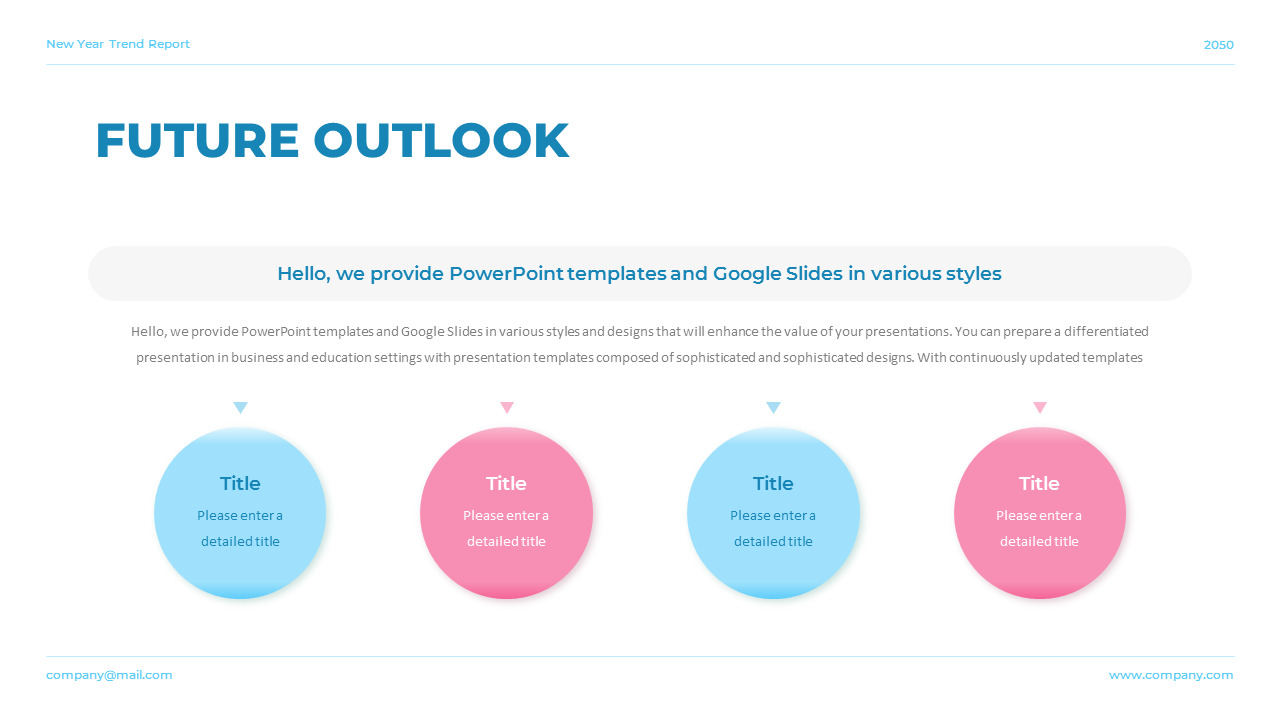 New Year Trend Report

2050

FUTURE OUTLOOK

Hello, we provide PowerPoint templates and Google Slides in various styles

Hello, we provide PowerPoint templates and Google Slides in various styles and designs that will enhance the value of your presentations. You can prepare a differentiated presentation in business and education settings with presentation templates composed of sophisticated and sophisticated designs. With continuously updated templates

Title
Please enter a detailed title

Title
Please enter a detailed title

Title
Please enter a detailed title

Title
Please enter a detailed title

company@mail.com

www.company.com